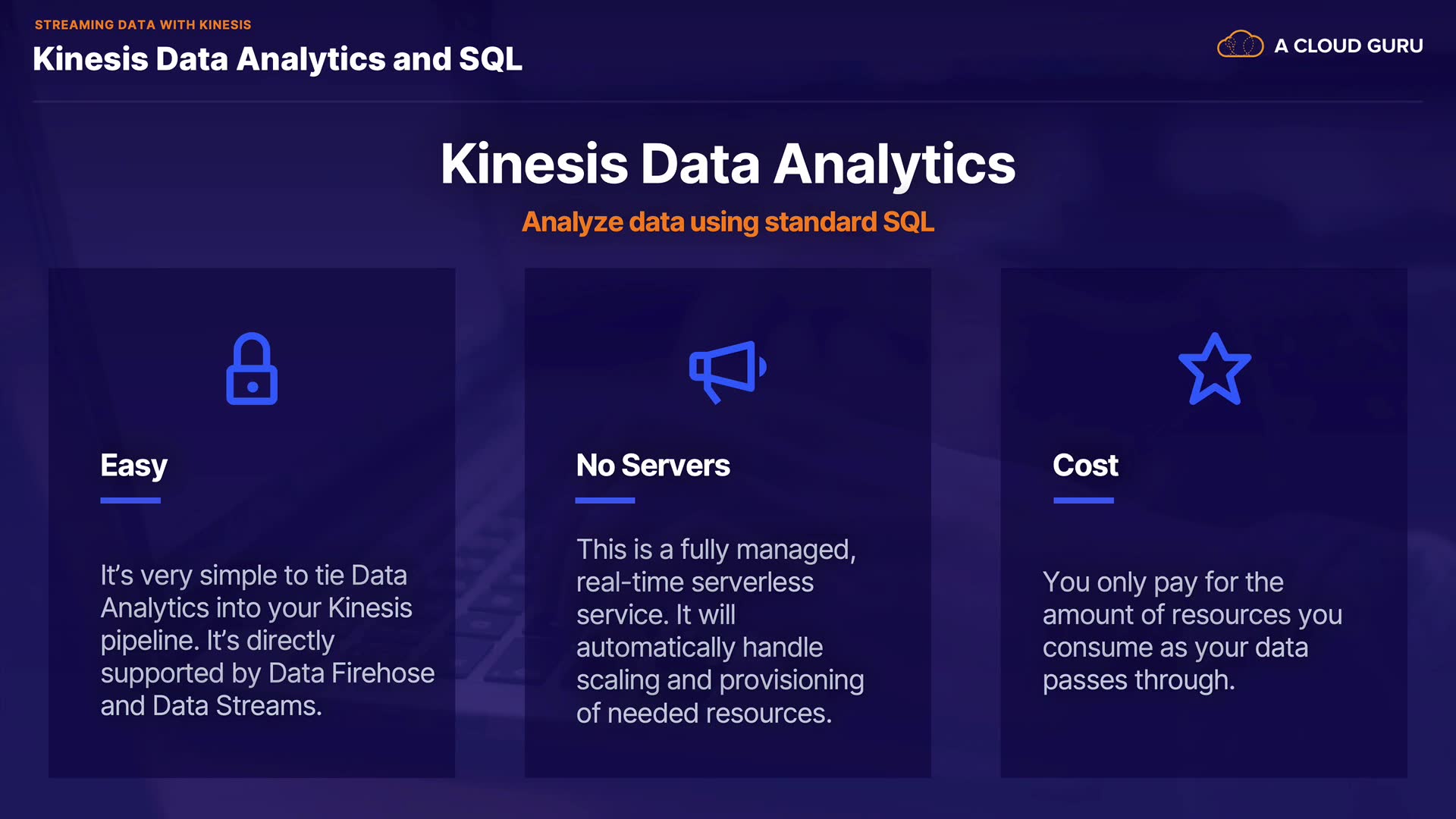 STREAMING DATA WITH KINESIS

Kinesis Data Analytics and SQL

A CLOUD GURU

Kinesis Data Analytics

Analyze data using standard SQL

Easy

It's very simple to tie Data Analytics into your Kinesis pipeline. It's directly supported by Data Firehose and Data Streams.

No Servers

This is a fully managed, real-time serverless service. It will automatically handle scaling and provisioning of needed resources.

Cost

You only pay for the amount of resources you consume as your data passes through.